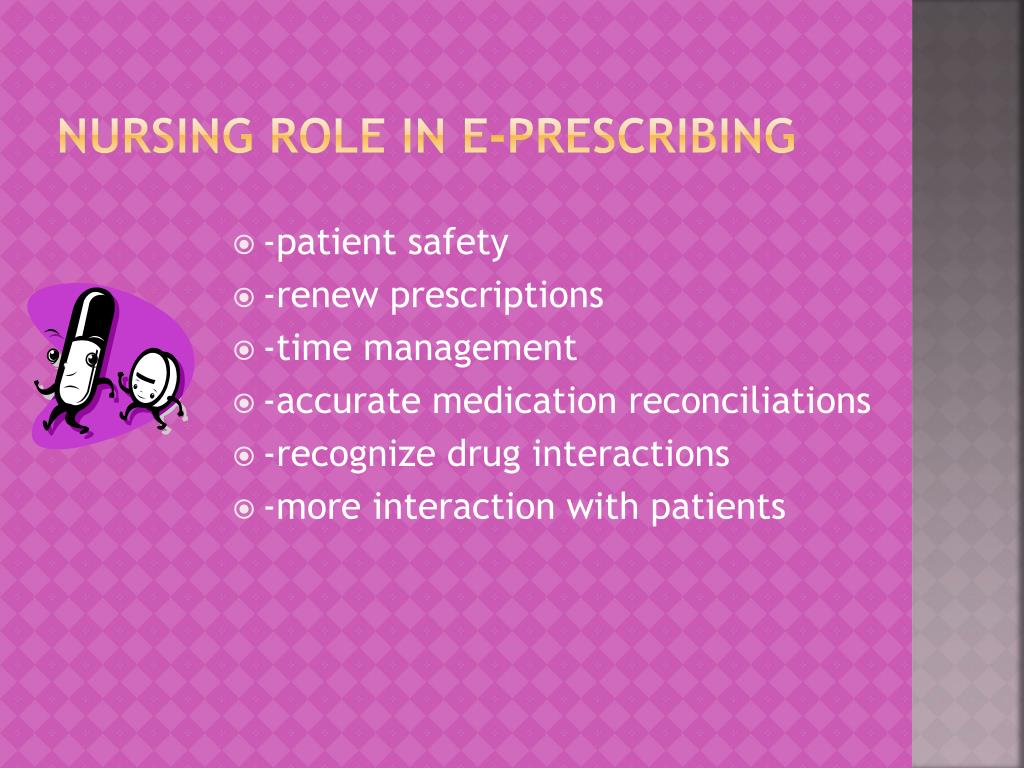 NURSING ROLE IN E-PRESCRIBING

- -patient safety
- -renew prescriptions
- -time management
- -accurate medication reconciliations
- -recognize drug interactions
- -more interaction with patients